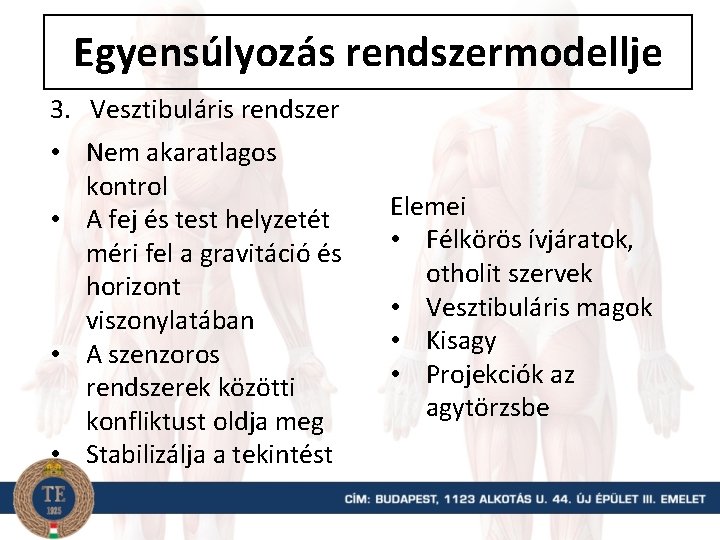 Egyensúlyozás rendszermodellje

3. Vesztibuláris rendszer

• Nem akaratlagos kontrol
• A fej és test helyzetét méri fel a gravitáció és horizont viszonylatában
• A szenzoros rendszerek közötti konfliktust oldja meg
• Stabilizálja a tekintést

Elemei
• Félkörös ívjáratok, otholit szervek
• Vesztibuláris magok
• Kisagy
• Projekciók az agytörzsbe

TE
1925

CÍM: BUDAPEST, 1123 ALKOTÁS U. 44. ÚJ ÉPÜLET III. EMELET